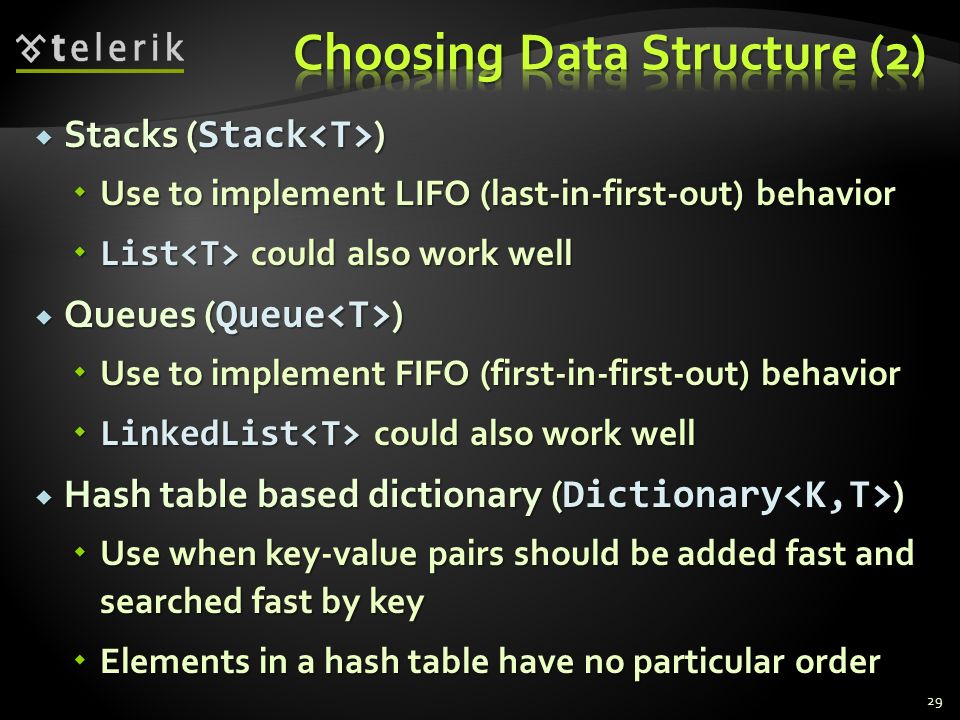 telerik

Choosing Data Structure (2)

Stacks (Stack<T>)

Use to implement LIFO (last-in-first-out) behavior

List<T> could also work well

Queues (Queue<T>)

Use to implement FIFO (first-in-first-out) behavior

LinkedList<T> could also work well

Hash table based dictionary (Dictionary<K,T>)

Use when key-value pairs should be added fast and searched fast by key

Elements in a hash table have no particular order

29